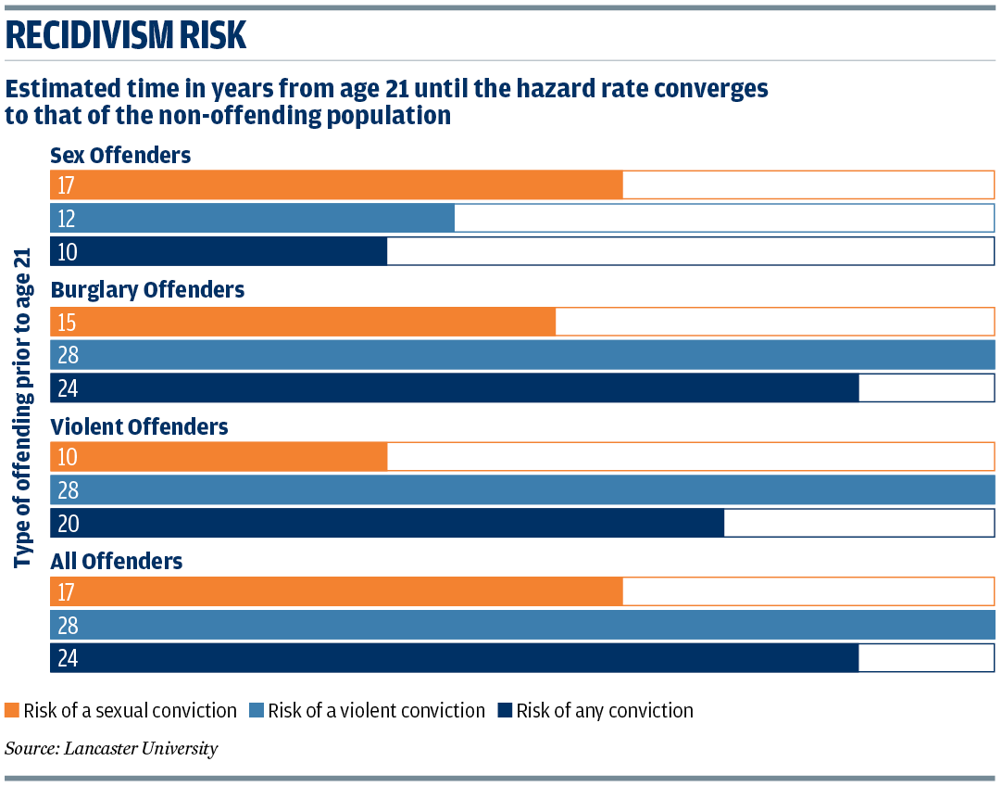 RECIDIVISM RISK

Estimated time in years from age 21 until the hazard rate converges to that of the non-offending population

Type of offending prior to age 21

Sex Offenders
17
12
10

Burglary Offenders
15
28
24

Violent Offenders
10
28
20

All Offenders
17
28
24

Risk of a sexual conviction Risk of a violent conviction Risk of any conviction

Source: Lancaster University